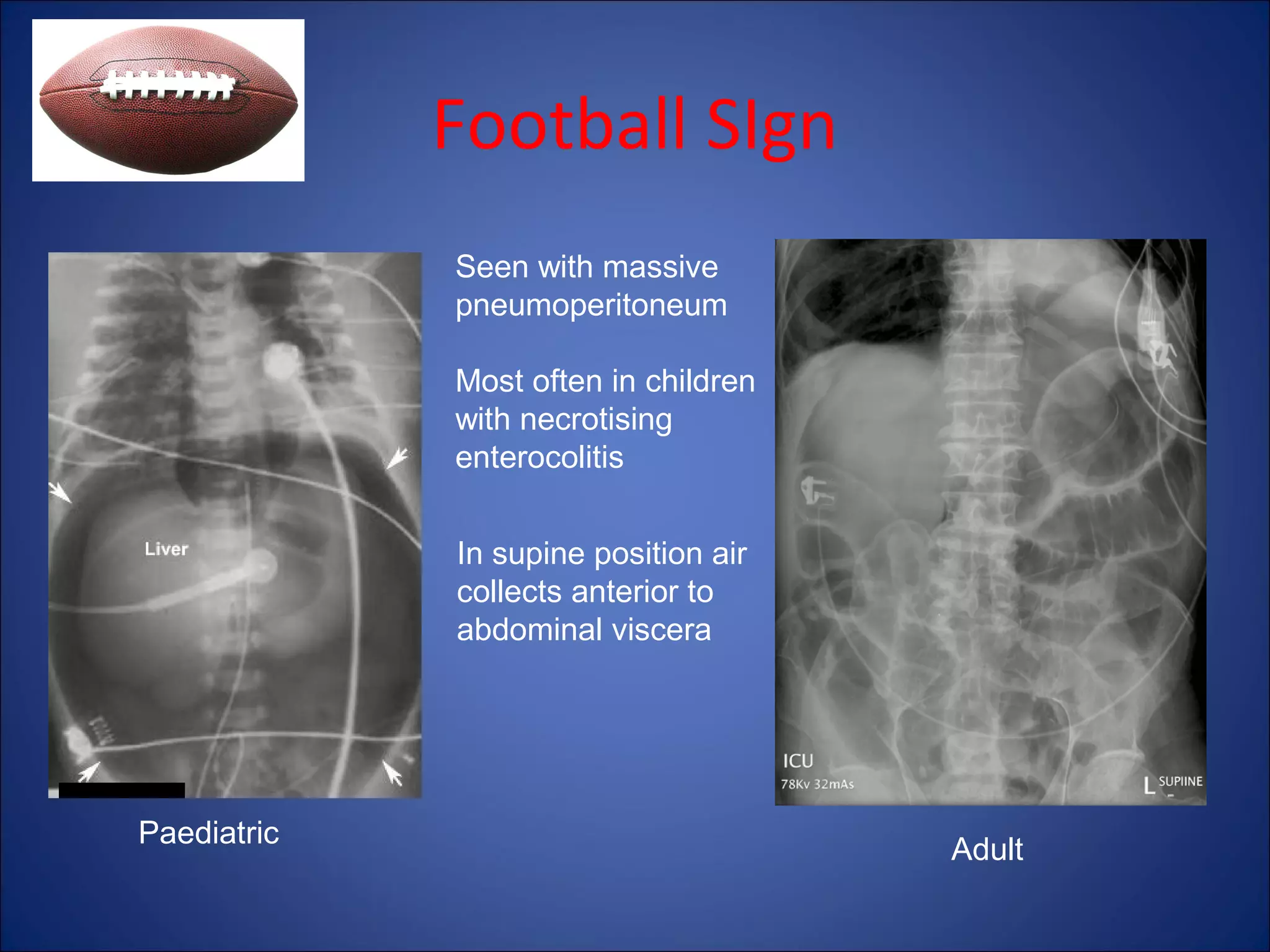 Football SIgn

Liver

Paediatric

Seen with massive pneumoperitoneum

Most often in children with necrotising enterocolitis

In supine position air collects anterior to abdominal viscera

ICU
78Kv 32mAs
L SUPIINE

Adult